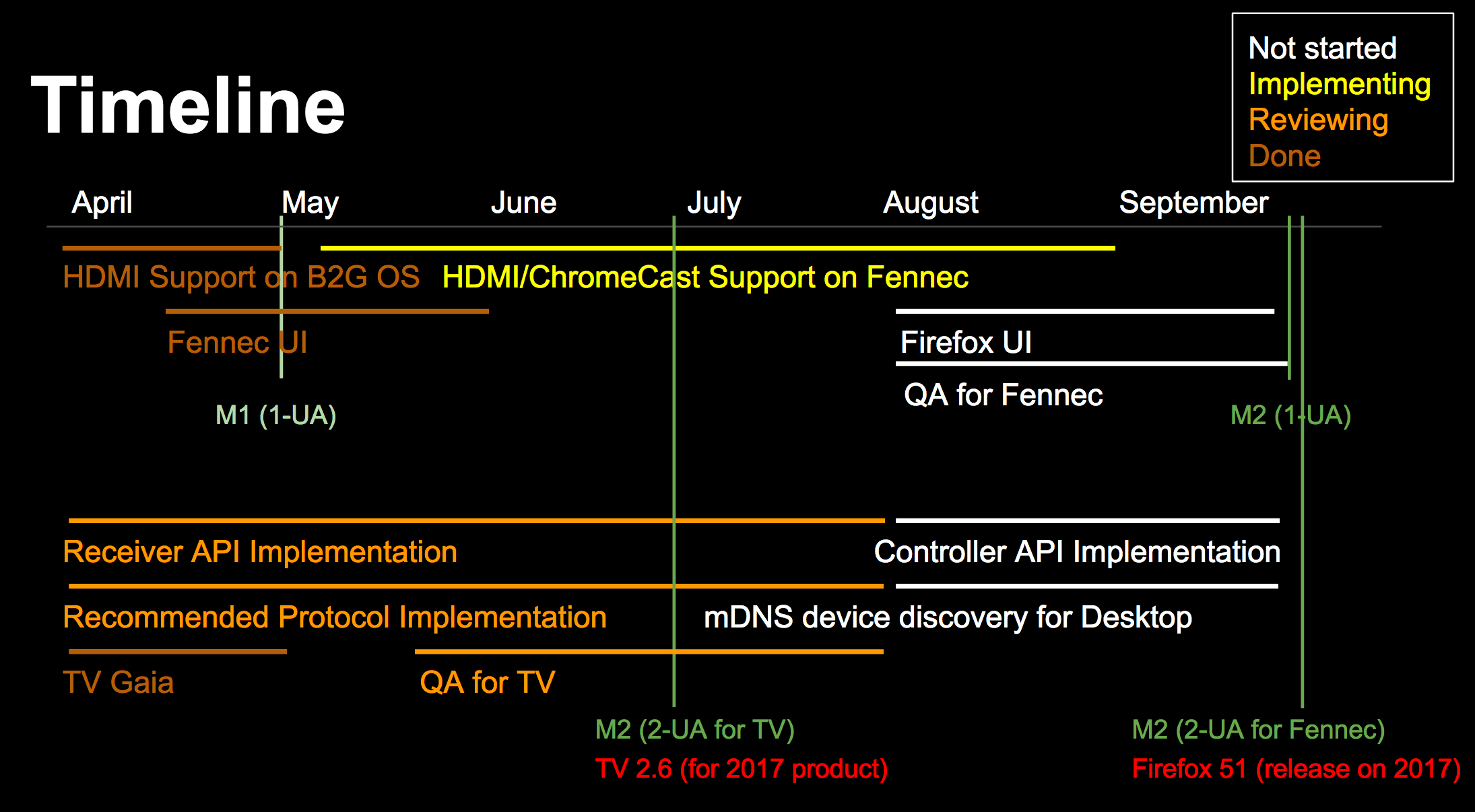 Timeline

Not started
Implementing
Reviewing
Done

April May June July August September

HDMI Support on B2G OS HDMI/ChromeCast Support on Fennec

Fennec UI

Firefox UI

QA for Fennec

M1 (1-UA)

M2 (1-UA)

Receiver API Implementation

Controller API Implementation

Recommended Protocol Implementation

mDNS device discovery for Desktop

TV Gaia

QA for TV

M2 (2-UA for TV)
TV 2.6 (for 2017 product)

M2 (2-UA for Fennec)
Firefox 51 (release on 2017)